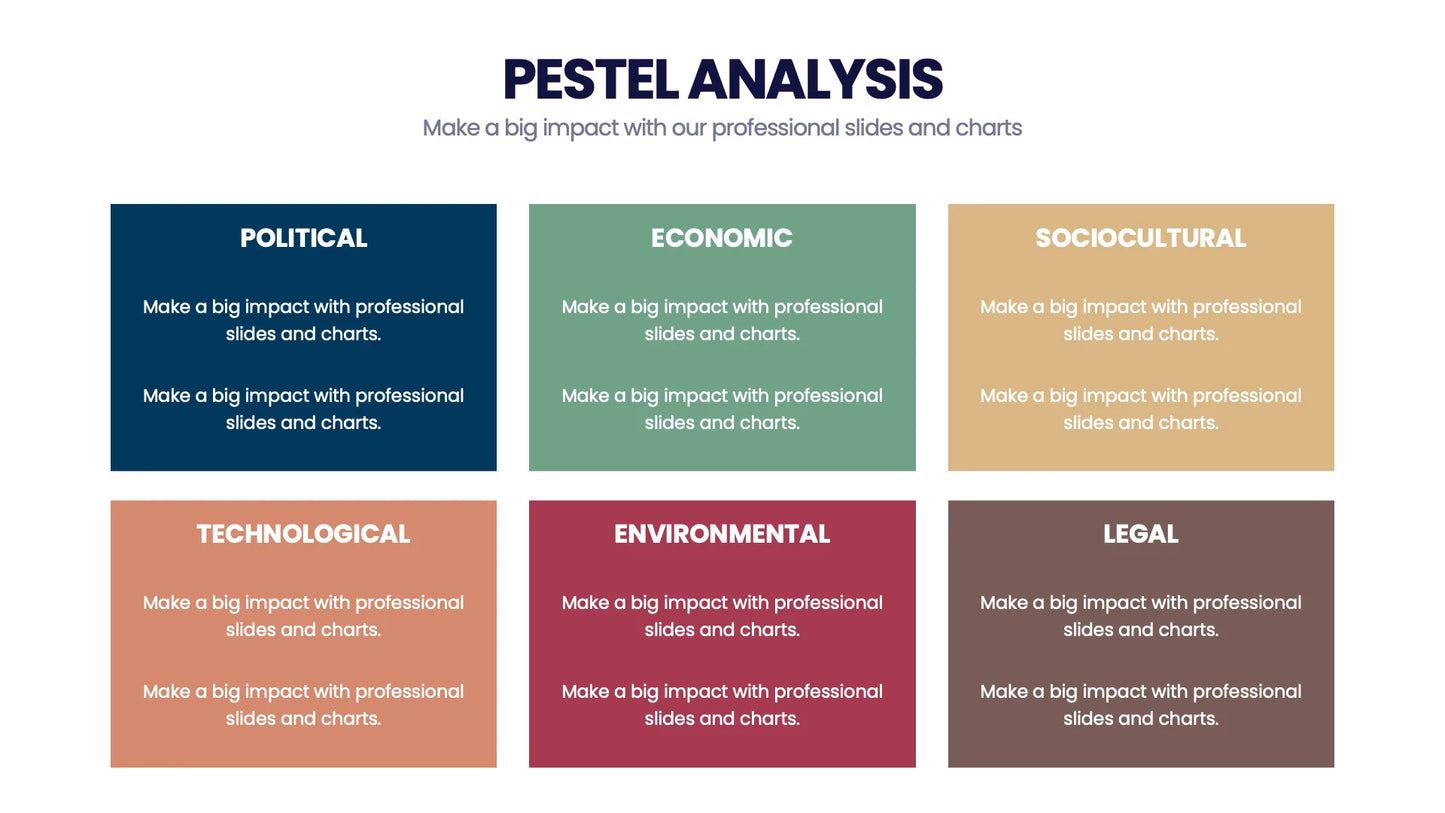 PESTEL ANALYSIS

Make a big impact with our professional slides and charts

POLITICAL

Make a big impact with professional slides and charts.

Make a big impact with professional slides and charts.

ECONOMIC

Make a big impact with professional slides and charts.

Make a big impact with professional slides and charts.

SOCIOCULTURAL

Make a big impact with professional slides and charts.

Make a big impact with professional slides and charts.

TECHNOLOGICAL

Make a big impact with professional slides and charts.

Make a big impact with professional slides and charts.

ENVIRONMENTAL

Make a big impact with professional slides and charts.

Make a big impact with professional slides and charts.

LEGAL

Make a big impact with professional slides and charts.

Make a big impact with professional slides and charts.